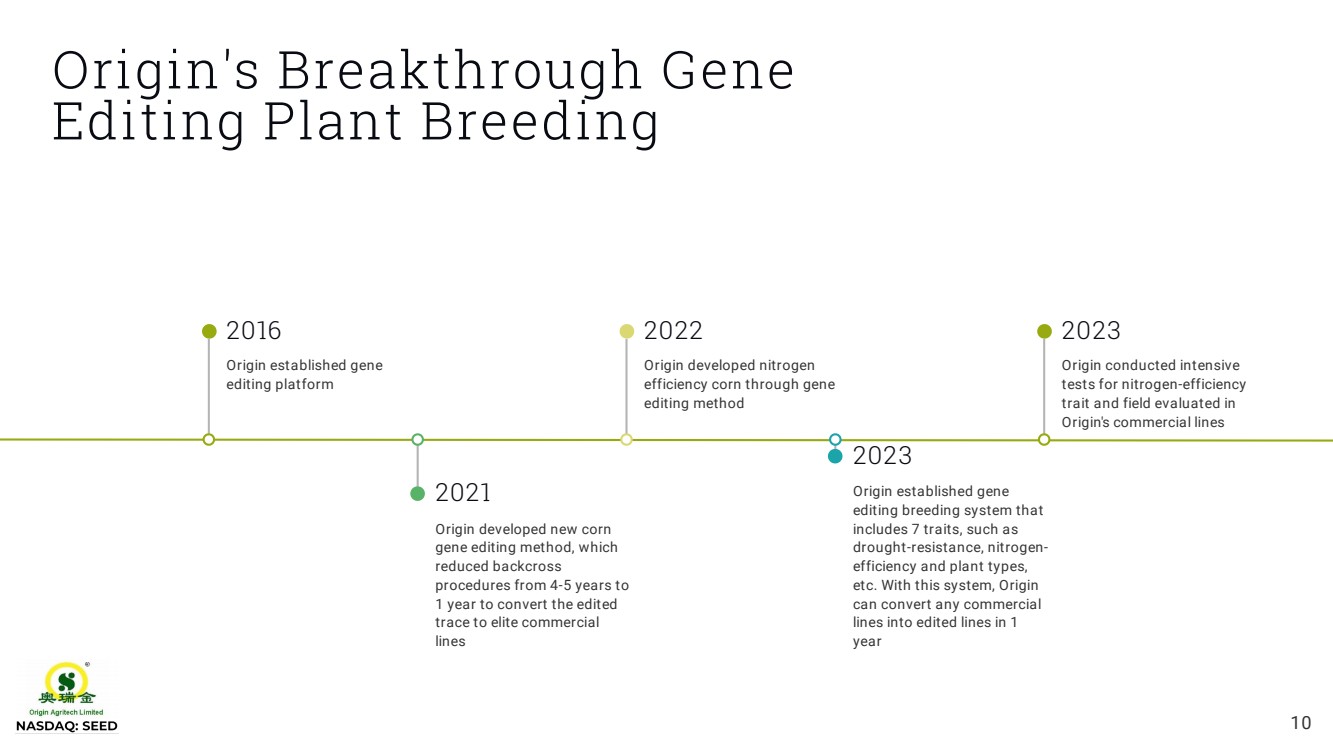 Origin's Breakthrough Gene Editing Plant Breeding

2016

Origin established gene editing platform

2021

Origin developed new corn gene editing method, which reduced backcross procedures from 4-5 years to 1 year to convert the edited trace to elite commercial lines

2022

Origin developed nitrogen efficiency corn through gene editing method

2023

Origin established gene editing breeding system that includes 7 traits, such as drought-resistance, nitrogen-efficiency and plant types, etc. With this system, Origin can convert any commercial lines into edited lines in 1 year

2023

Origin conducted intensive tests for nitrogen-efficiency trait and field evaluated in Origin's commercial lines

奥瑞金
Origin Agritech Limited
NASDAQ: SEED

10